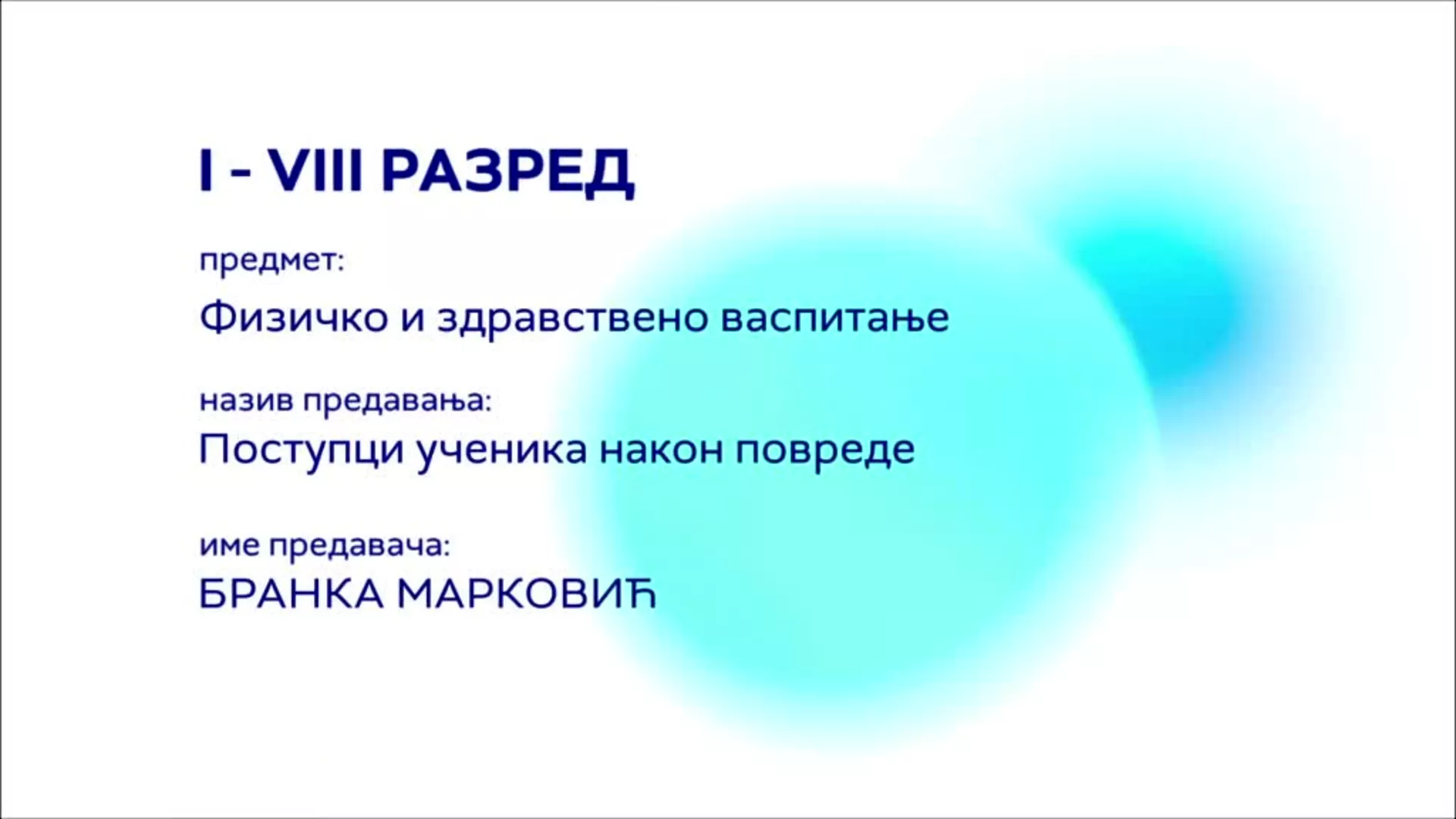 I - VIII РАЗРЕД

предмет:
Физичко и здравствено васпитање

назив предавања:
Поступци ученика након повреде

име предавача:
БРАНКА МАРКОВИЋ